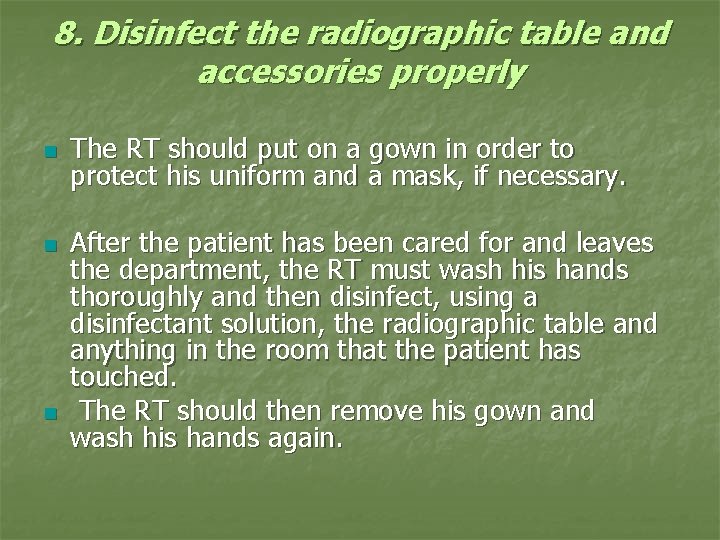 8. Disinfect the radiographic table and accessories properly

The RT should put on a gown in order to protect his uniform and a mask, if necessary.

After the patient has been cared for and leaves the department, the RT must wash his hands thoroughly and then disinfect, using a disinfectant solution, the radiographic table and anything in the room that the patient has touched.

The RT should then remove his gown and wash his hands again.